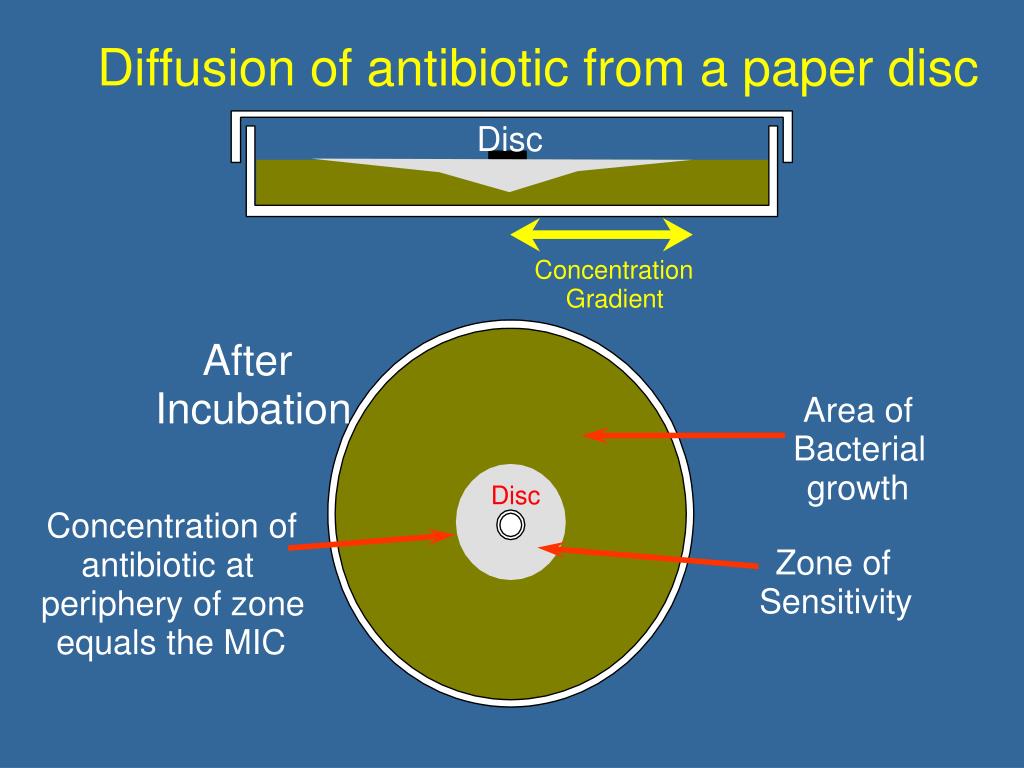 Diffusion of antibiotic from a paper disc

Disc

Concentration Gradient

After Incubation

Area of Bacterial growth

Disc

Concentration of antibiotic at periphery of zone equals the MIC

Zone of Sensitivity